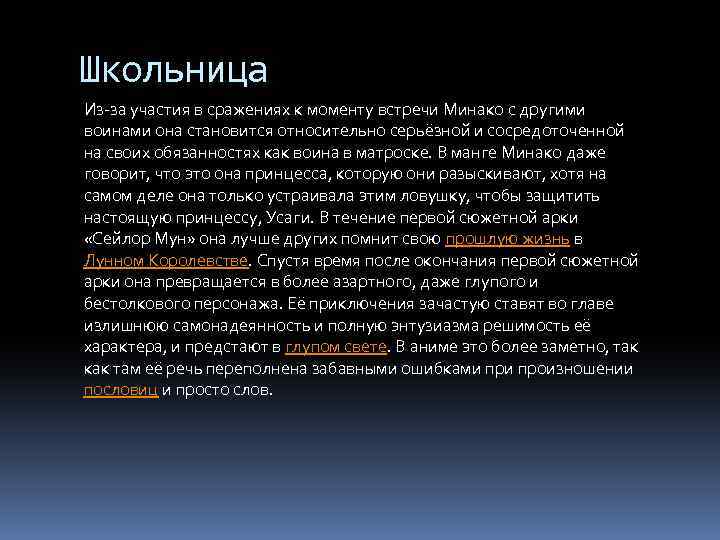 Школьница

Из-за участия в сражениях к моменту встречи Минако с другими воинами она становится относительно серьёзной и сосредоточенной на своих обязанностях как воина в матроске. В манге Минако даже говорит, что это она принцесса, которую они разыскивают, хотя на самом деле она только устраивала этим ловушку, чтобы защитить настоящую принцессу, Усаги. В течение первой сюжетной арки «Сейлор Мун» она лучше других помнит свою прошлую жизнь в Лунном Королевстве. Спустя время после окончания первой сюжетной арки она превращается в более азартного, даже глупого и бестолкового персонажа. Её приключения зачастую ставят во главе излишнюю самонадеянность и полную энтузиазма решимость её характера, и предстают в глупом свете. В аниме это более заметно, так как там её речь переполнена забавными ошибками при произношении пословиц и просто слов.